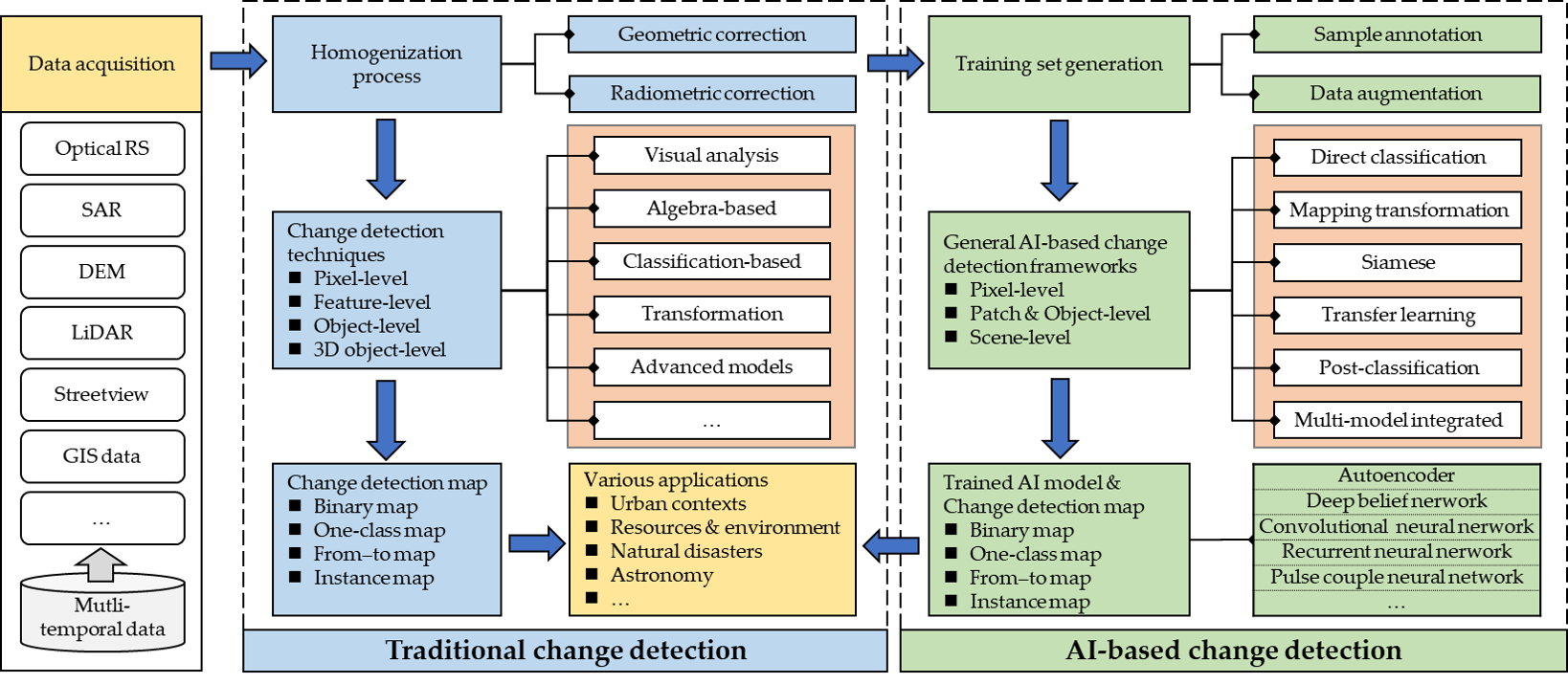 Data acquisition

Optical RS

SAR

DEM

LiDAR

Streetview

GIS data

…

Mutli-temporal data

Homogenization process

Geometric correction

Radiometric correction

Change detection techniques
■ Pixel-level
■ Feature-level
■ Object-level
■ 3D object-level

Visual analysis

Algebra-based

Classification-based

Transformation

Advanced models

…

Change detection map
■ Binary map
■ One-class map
■ From–to map
■ Instance map

Various applications
■ Urban contexts
■ Resources & environment
■ Natural disasters
■ Astronomy
■ …

Traditional change detection

Training set generation

Sample annotation

Data augmentation

General AI-based change detection frameworks
■ Pixel-level
■ Patch & Object-level
■ Scene-level

Direct classification

Mapping transformation

Siamese

Transfer learning

Post-classification

Multi-model integrated

Trained AI model & Change detection map
■ Binary map
■ One-class map
■ From–to map
■ Instance map

Autoencoder
Deep belief nerwork
Convolutional neural nerwork
Recurrent neural nerwork
Pulse couple neural network
…

AI-based change detection